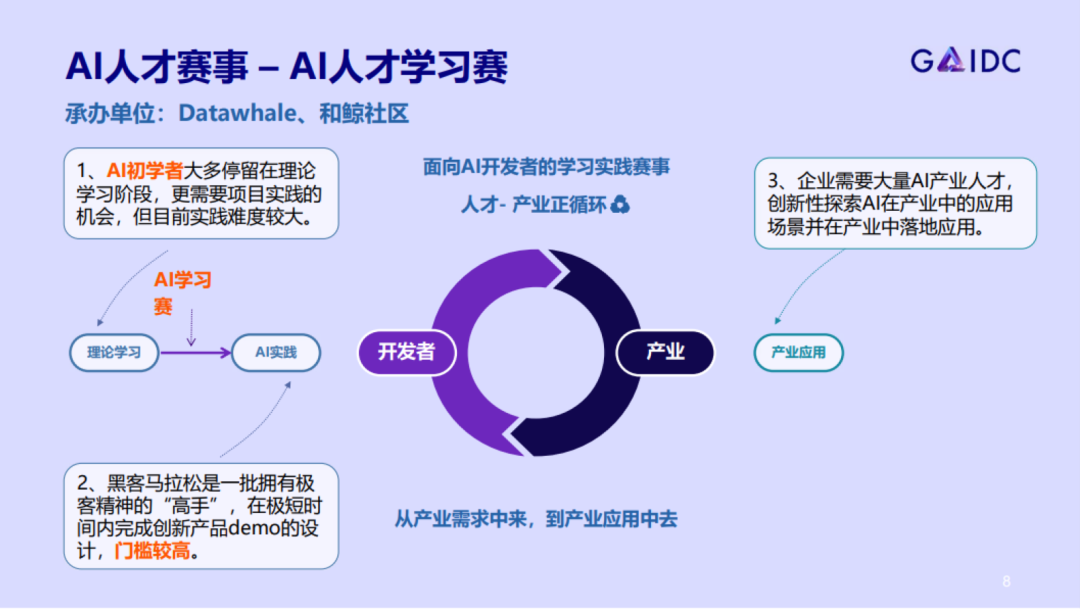 AI人才赛事 – AI人才学习赛

GAIDC

承办单位：Datawhale、和鲸社区

1、AI初学者大多停留在理论学习阶段，更需要项目实践的机会，但目前实践难度较大。

AI学习赛

理论学习

AI实践

2、黑客马拉松是一批拥有极客精神的“高手”，在极短时间内完成创新产品demo的设计，门槛较高。

面向AI开发者的学习实践赛事

人才- 产业正循环 ♻

开发者

产业

从产业需求中来，到产业应用中去

3、企业需要大量AI产业人才，创新性探索AI在产业中的应用场景并在产业中落地应用。

产业应用

8